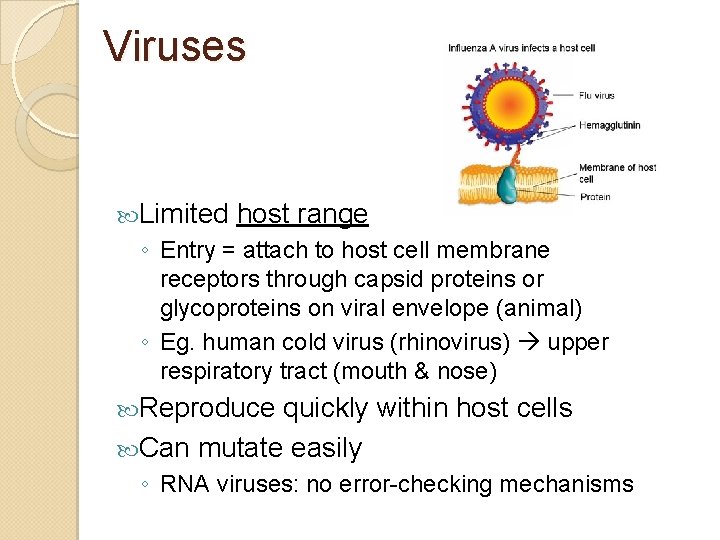 Viruses

Influenza A virus infects a host cell

Flu virus

Hemagglutinin

Membrane of host cell

Protein

Limited host range

◦ Entry = attach to host cell membrane receptors through capsid proteins or glycoproteins on viral envelope (animal)

◦ Eg. human cold virus (rhinovirus) → upper respiratory tract (mouth & nose)

Reproduce quickly within host cells

Can mutate easily

◦ RNA viruses: no error-checking mechanisms